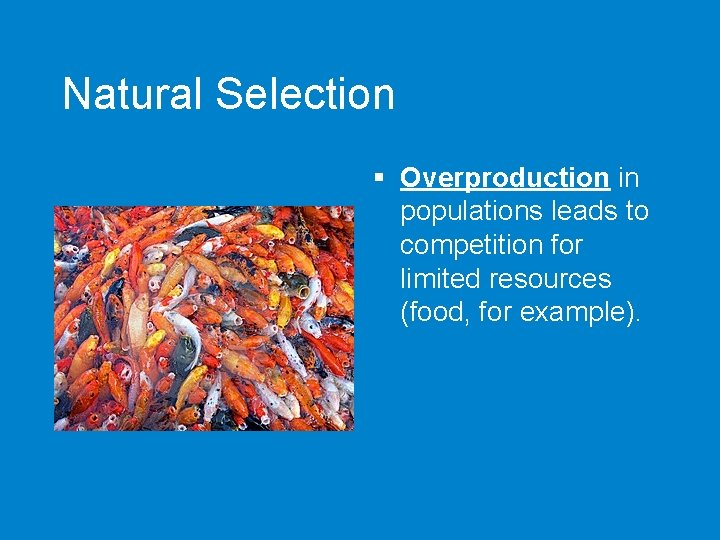 Natural Selection

• Overproduction in populations leads to competition for limited resources (food, for example).